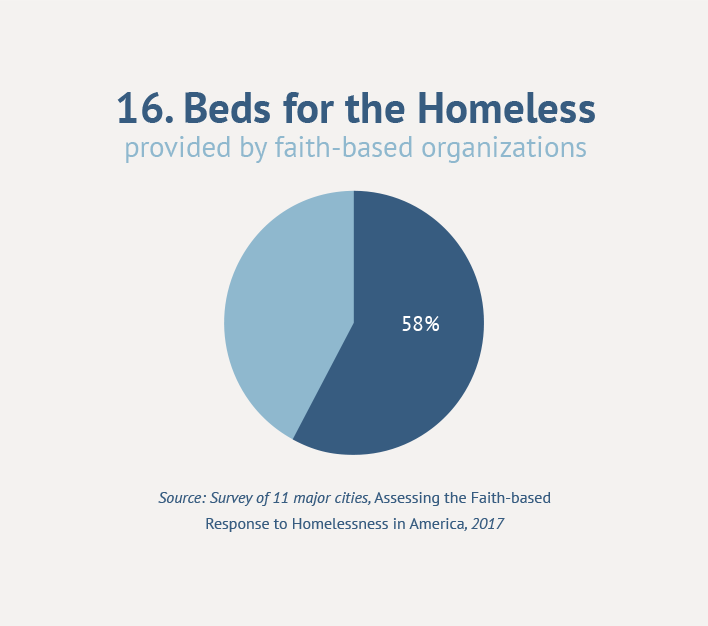 16. Beds for the Homeless
provided by faith-based organizations

58%

Source: Survey of 11 major cities, Assessing the Faith-based Response to Homelessness in America, 2017